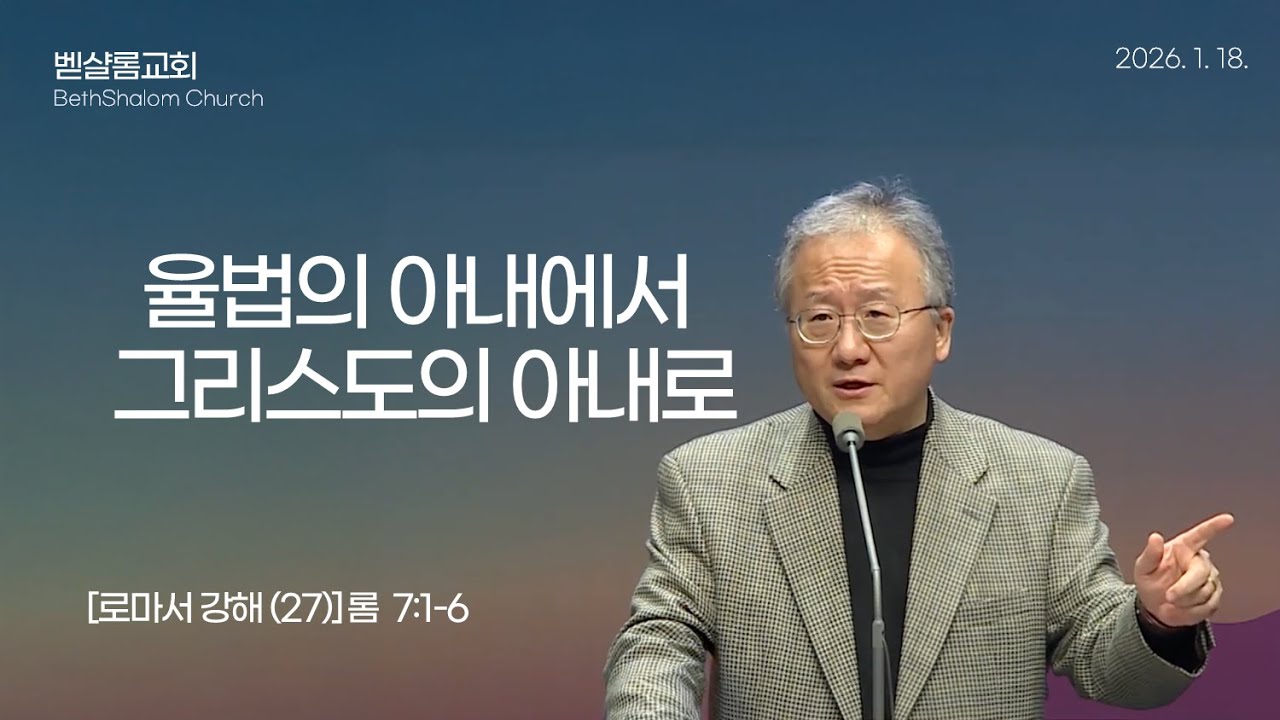 벧샬롬교회
BethShalom Church

2026. 1. 18.

율법의 아내에서
그리스도의 아내로

[로마서 강해 (27)] 롬 7:1-6